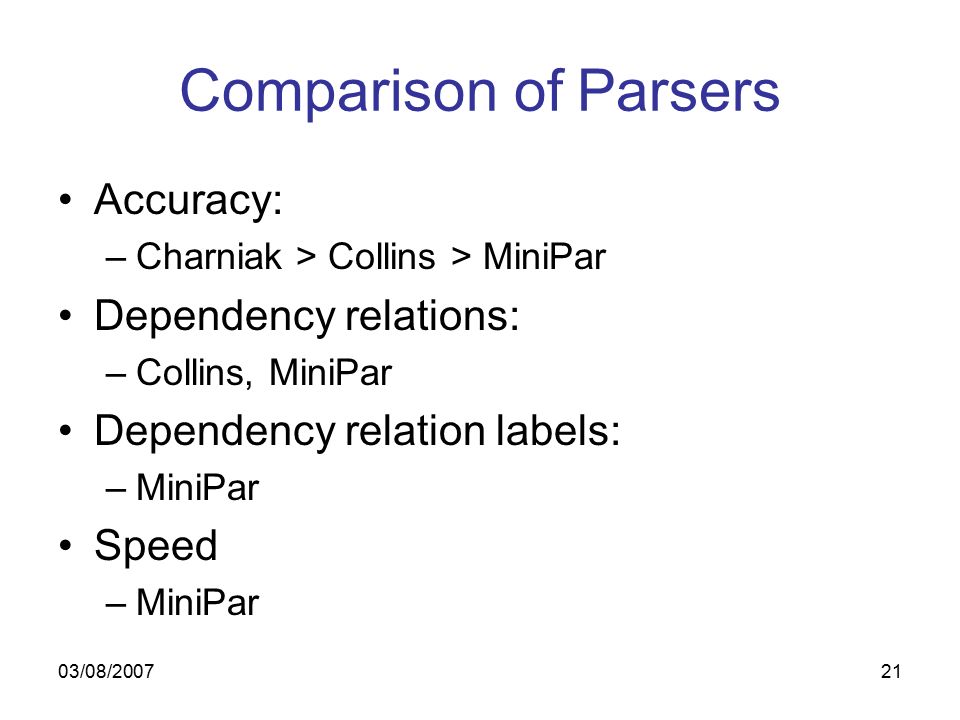 Comparison of Parsers

• Accuracy:
– Charniak > Collins > MiniPar

• Dependency relations:
– Collins, MiniPar

• Dependency relation labels:
– MiniPar

• Speed
– MiniPar

03/08/2007

21